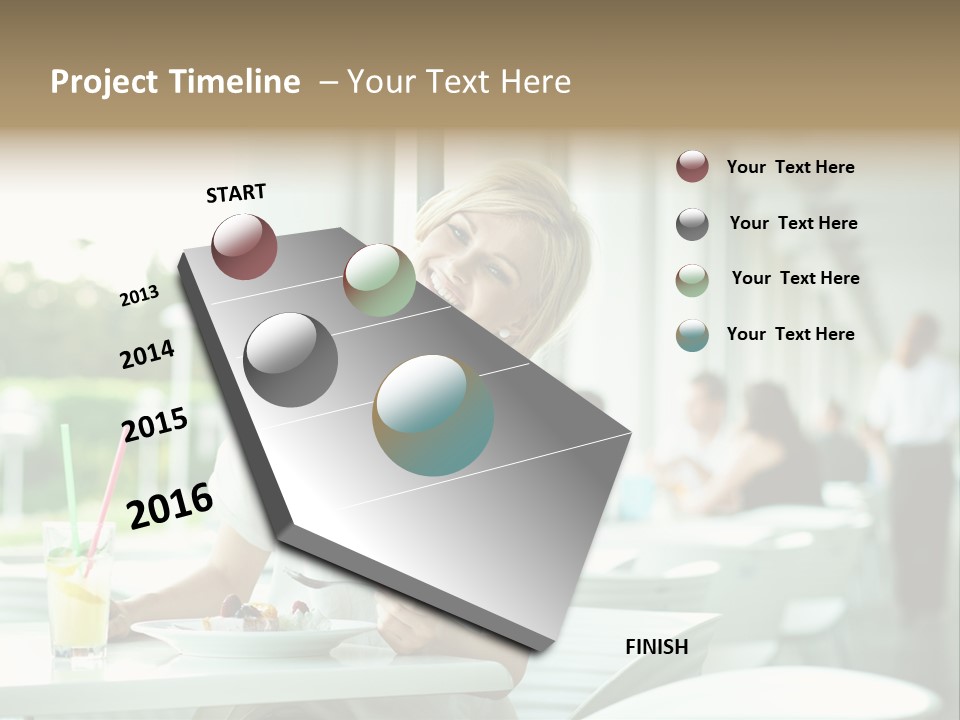 Project Timeline – Your Text Here

START

2013

2014

2015

2016

FINISH

Your Text Here

Your Text Here

Your Text Here

Your Text Here